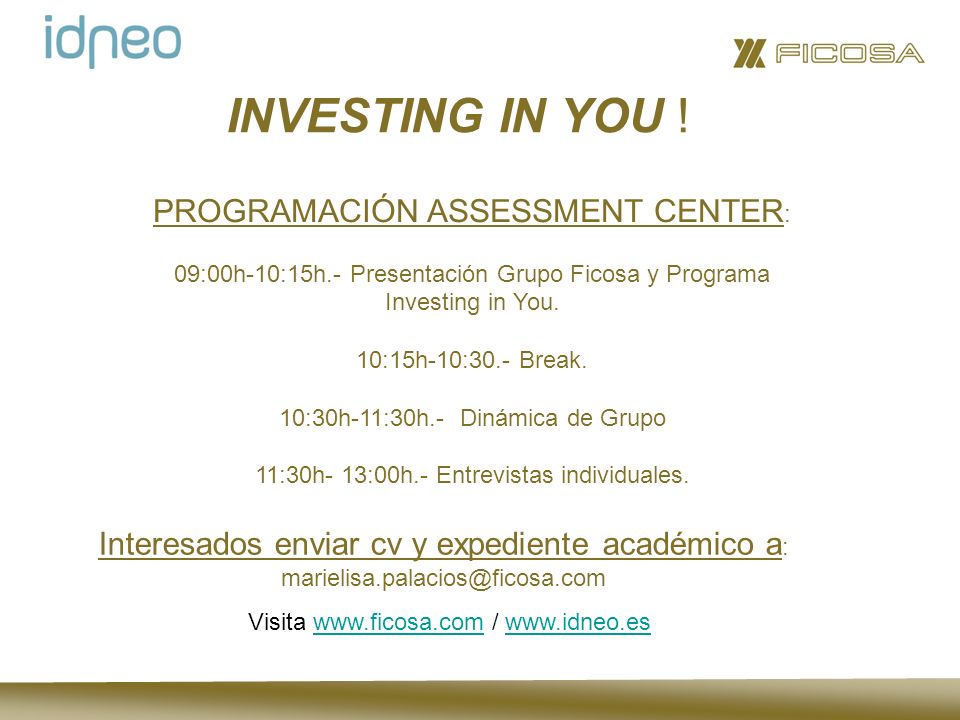 idneo

FICOSA

INVESTING IN YOU !

PROGRAMACIÓN ASSESSMENT CENTER:

09:00h-10:15h.- Presentación Grupo Ficosa y Programa Investing in You.

10:15h-10:30.- Break.

10:30h-11:30h.- Dinámica de Grupo

11:30h- 13:00h.- Entrevistas individuales.

Interesados enviar cv y expediente académico a: marielisa.palacios@ficosa.com

Visita www.ficosa.com / www.idneo.es